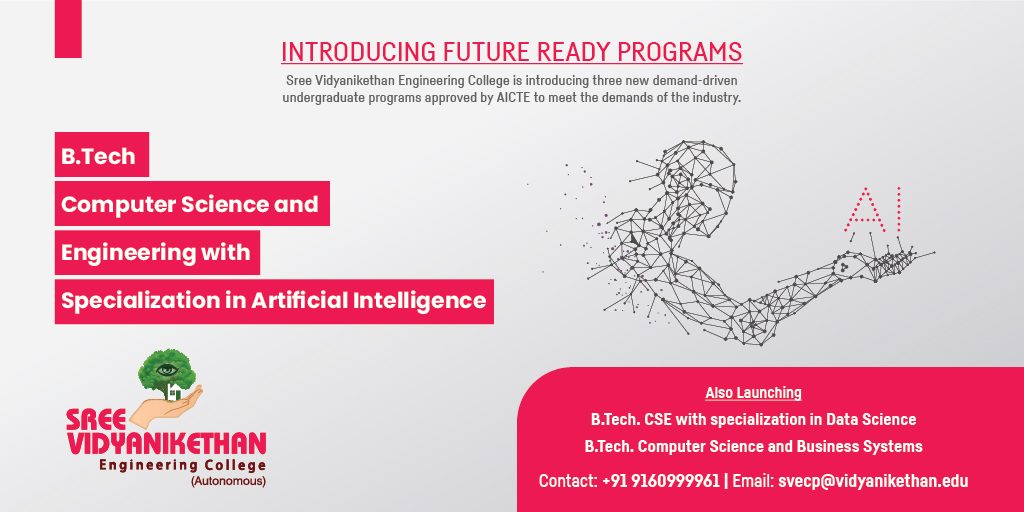 INTRODUCING FUTURE READY PROGRAMS

Sree Vidyanikethan Engineering College is introducing three new demand-driven undergraduate programs approved by AICTE to meet the demands of the industry.

B.Tech

Computer Science and

Engineering with

Specialization in Artificial Intelligence

AI

SREE VIDYANIKETHAN
Engineering College
(Autonomous)

Also Launching

B.Tech. CSE with specialization in Data Science

B.Tech. Computer Science and Business Systems

Contact: +91 9160999961 | Email: svecp@vidyanikethan.edu